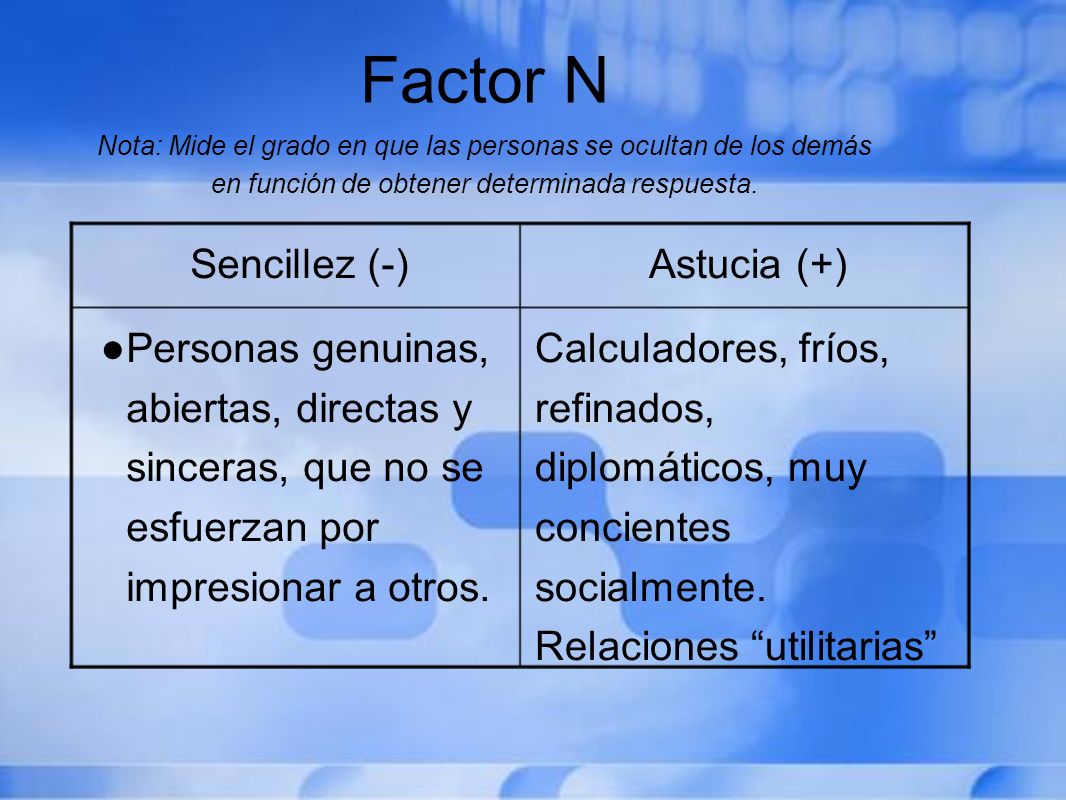 Factor N

Nota: Mide el grado en que las personas se ocultan de los demás en función de obtener determinada respuesta.

| Sencillez (-) | Astucia (+) |
|---|---|
| ●Personas genuinas, abiertas, directas y sinceras, que no se esfuerzan por impresionar a otros. | Calculadores, fríos, refinados, diplomáticos, muy concientes socialmente. Relaciones “utilitarias” |